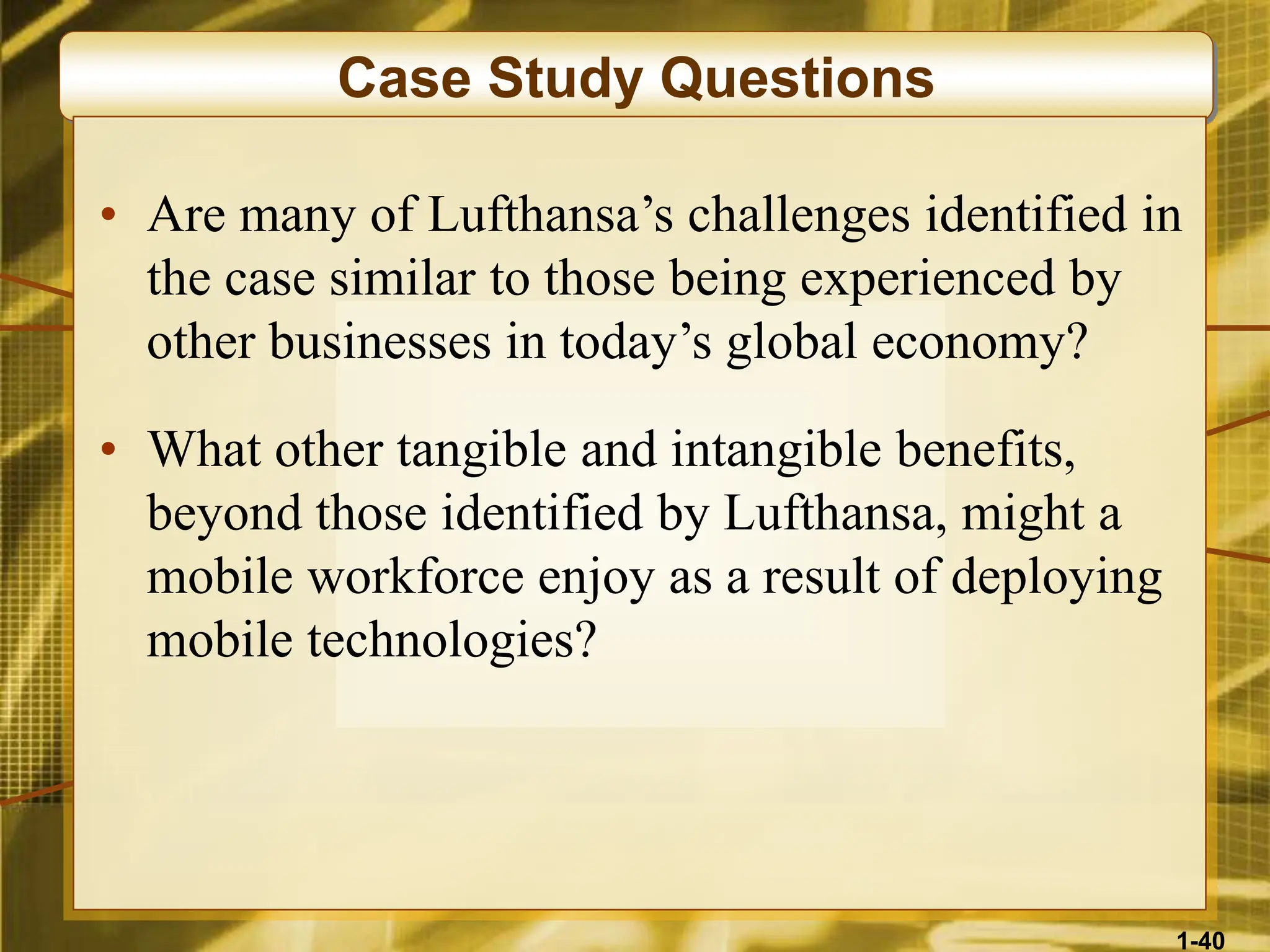 Case Study Questions

• Are many of Lufthansa’s challenges identified in the case similar to those being experienced by other businesses in today’s global economy?

• What other tangible and intangible benefits, beyond those identified by Lufthansa, might a mobile workforce enjoy as a result of deploying mobile technologies?

1-40